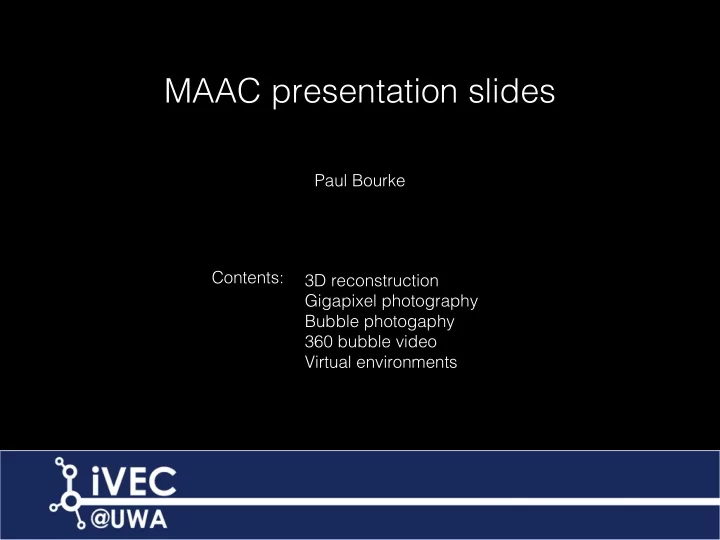 MAAC presentation slides

Paul Bourke

Contents: 3D reconstruction
Gigapixel photography
Bubble photogaphy
360 bubble video
Virtual environments

iVEC
@UWA